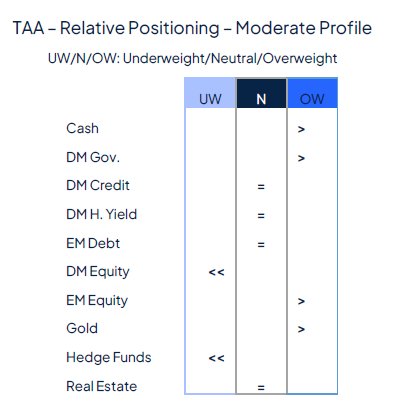 TAA – Relative Positioning – Moderate Profile

UW/N/OW: Underweight/Neutral/Overweight

| | UW | N | OW |
|---|---|---|---|
| Cash | | | > |
| DM Gov. | | | > |
| DM Credit | | = | |
| DM H. Yield | | = | |
| EM Debt | | = | |
| DM Equity | << | | |
| EM Equity | | | > |
| Gold | | | > |
| Hedge Funds | << | | |
| Real Estate | | = | |